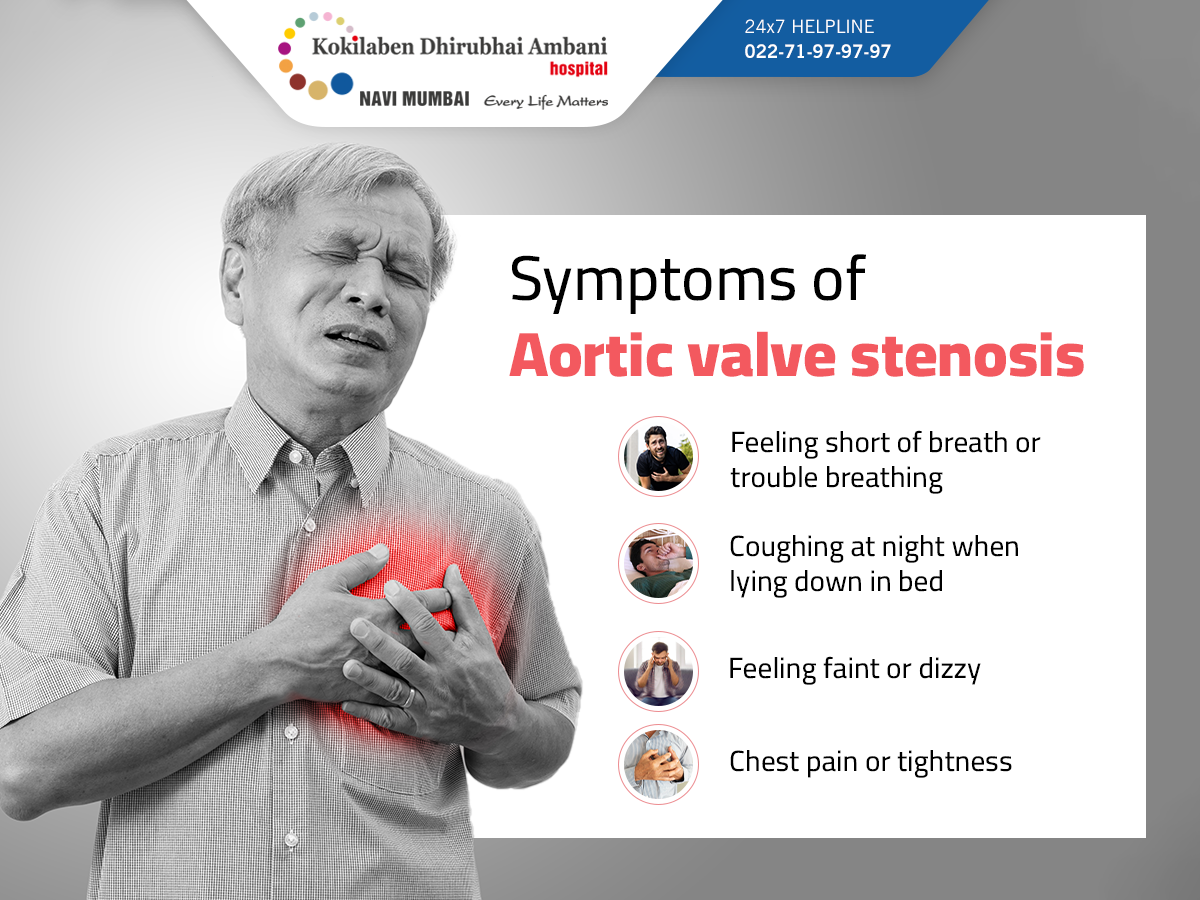 Kokilaben Dhirubhai Ambani hospital
NAVI MUMBAI Every Life Matters

24x7 HELPLINE
022-71-97-97-97

Symptoms of
Aortic valve stenosis

Feeling short of breath or trouble breathing

Coughing at night when lying down in bed

Feeling faint or dizzy

Chest pain or tightness